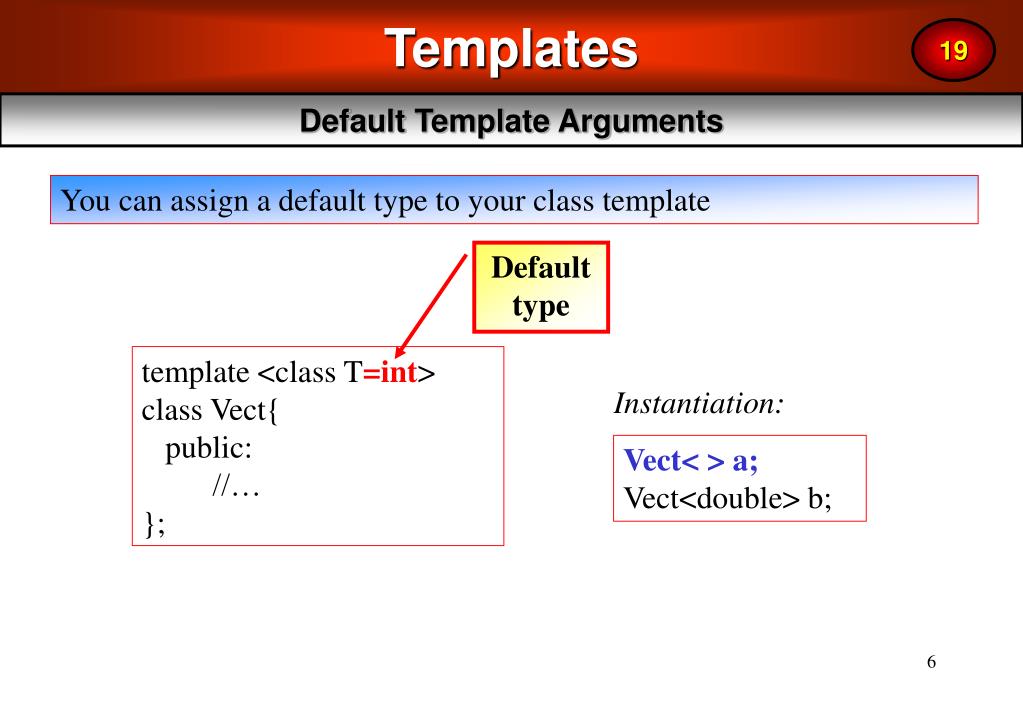 Templates

19

Default Template Arguments

You can assign a default type to your class template

Default type

template <class T=int>
class Vect{
public:
//…
};

Instantiation:

Vect< > a;
Vect<double> b;

6